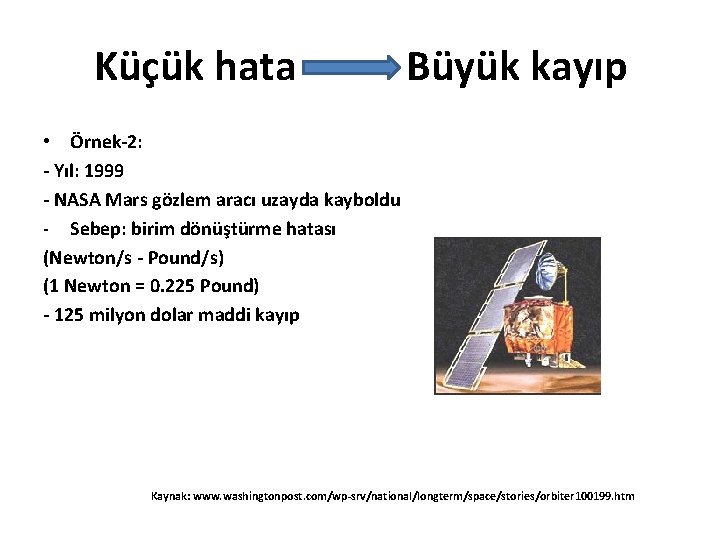 Küçük hata Büyük kayıp

• Örnek-2:

- Yıl: 1999

- NASA Mars gözlem aracı uzayda kayboldu

- Sebep: birim dönüştürme hatası

(Newton/s - Pound/s)

(1 Newton = 0.225 Pound)

- 125 milyon dolar maddi kayıp

Kaynak: www.washingtonpost.com/wp-srv/national/longterm/space/stories/orbiter100199.htm